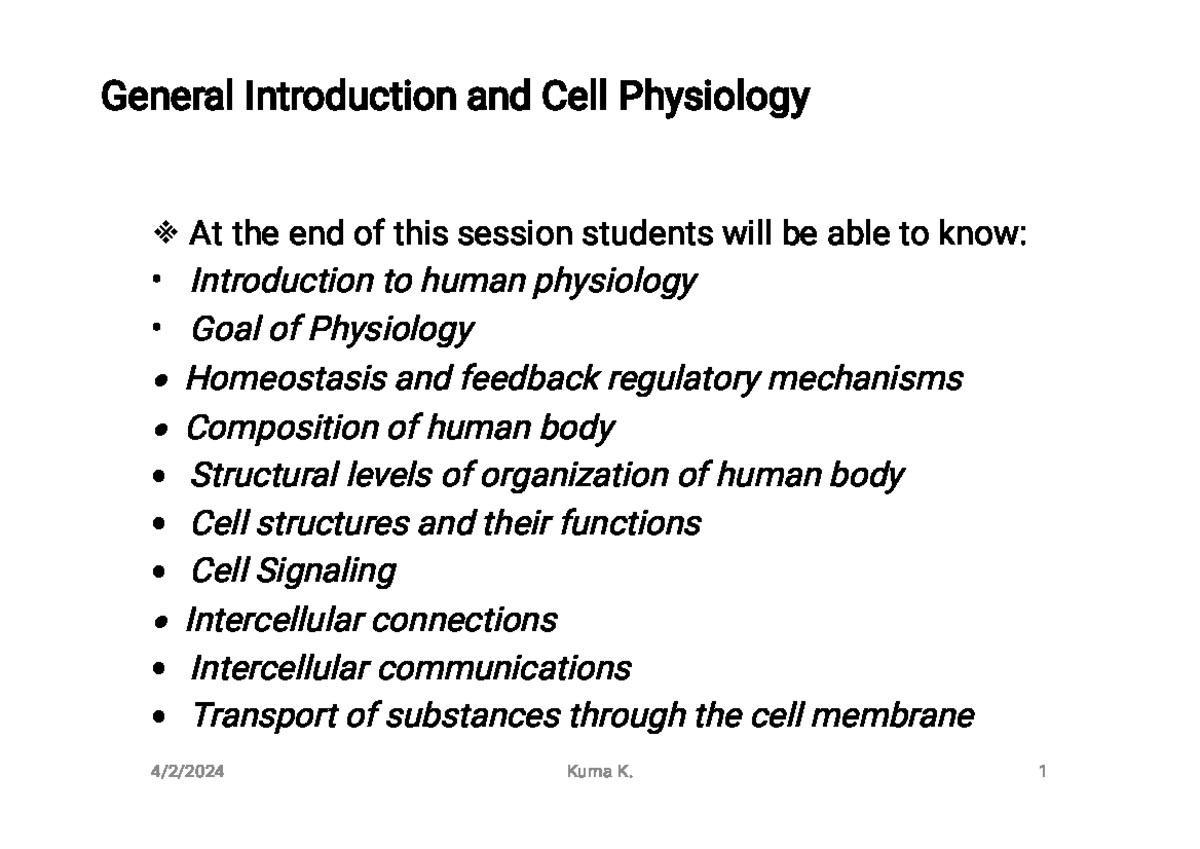 General Introduction and Cell Physiology

❖ At the end of this session students will be able to know:
• Introduction to human physiology
• Goal of Physiology
• Homeostasis and feedback regulatory mechanisms
• Composition of human body
• Structural levels of organization of human body
• Cell structures and their functions
• Cell Signaling
• Intercellular connections
• Intercellular communications
• Transport of substances through the cell membrane

4/2/2024 Kuma K. 1